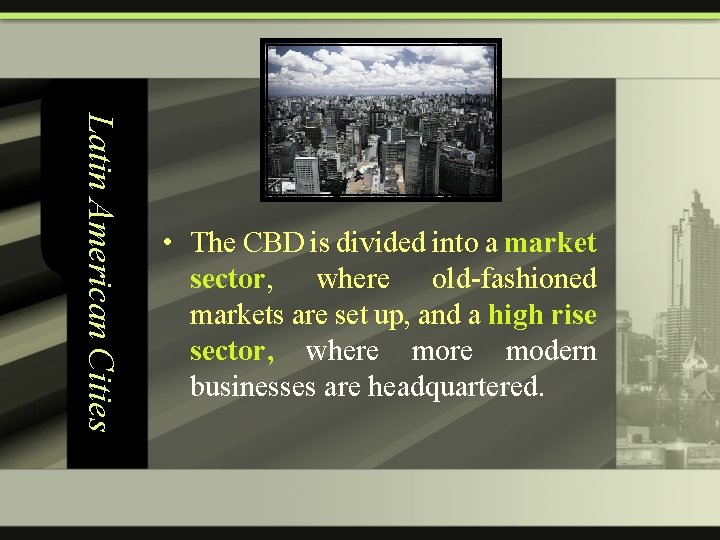 Latin American Cities

• The CBD is divided into a market sector, where old-fashioned markets are set up, and a high rise sector, where more modern businesses are headquartered.